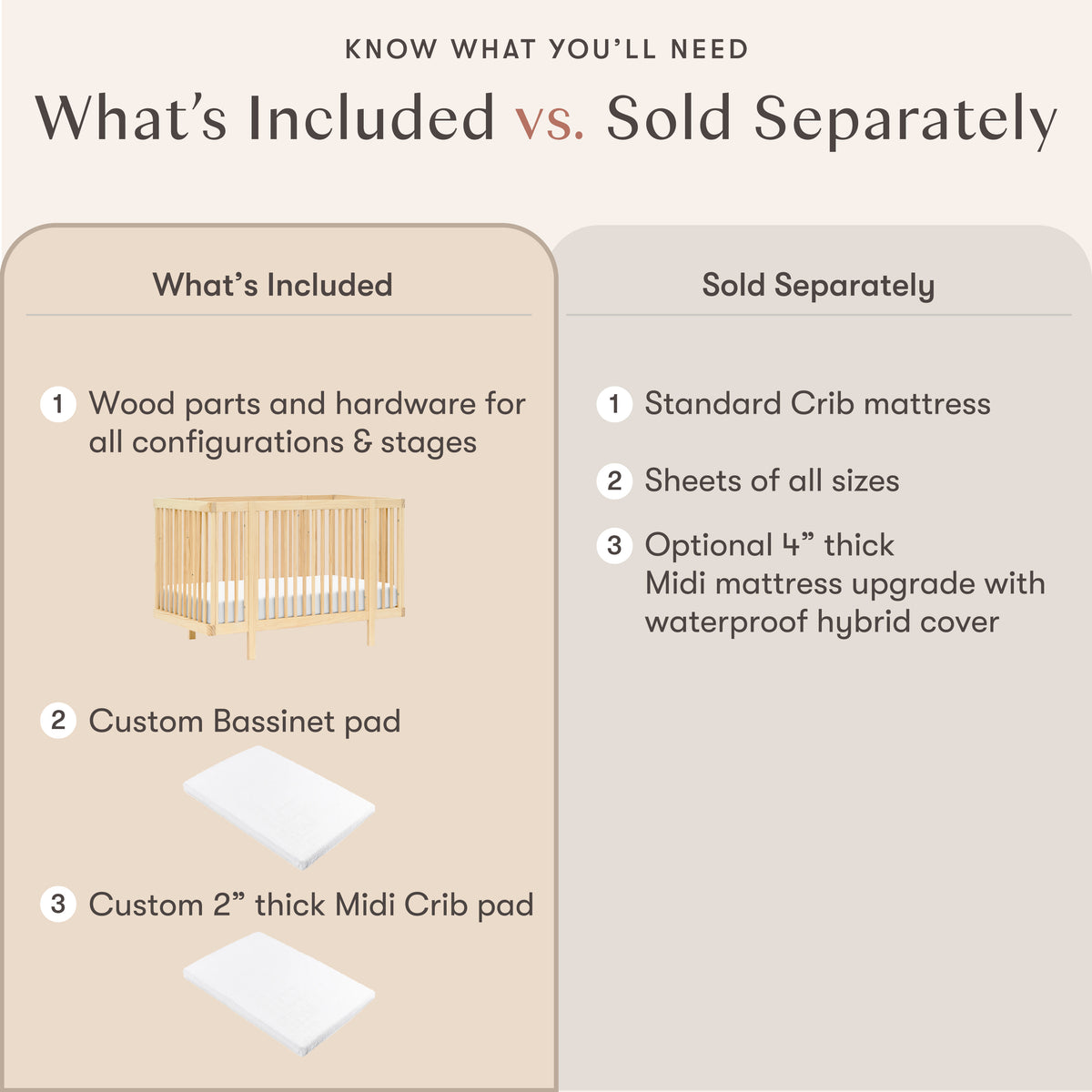 KNOW WHAT YOU'LL NEED

What's Included vs. Sold Separately

What's Included

1 Wood parts and hardware for all configurations & stages

2 Custom Bassinet pad

3 Custom 2" thick Midi Crib pad

Sold Separately

1 Standard Crib mattress

2 Sheets of all sizes

3 Optional 4" thick Midi mattress upgrade with waterproof hybrid cover